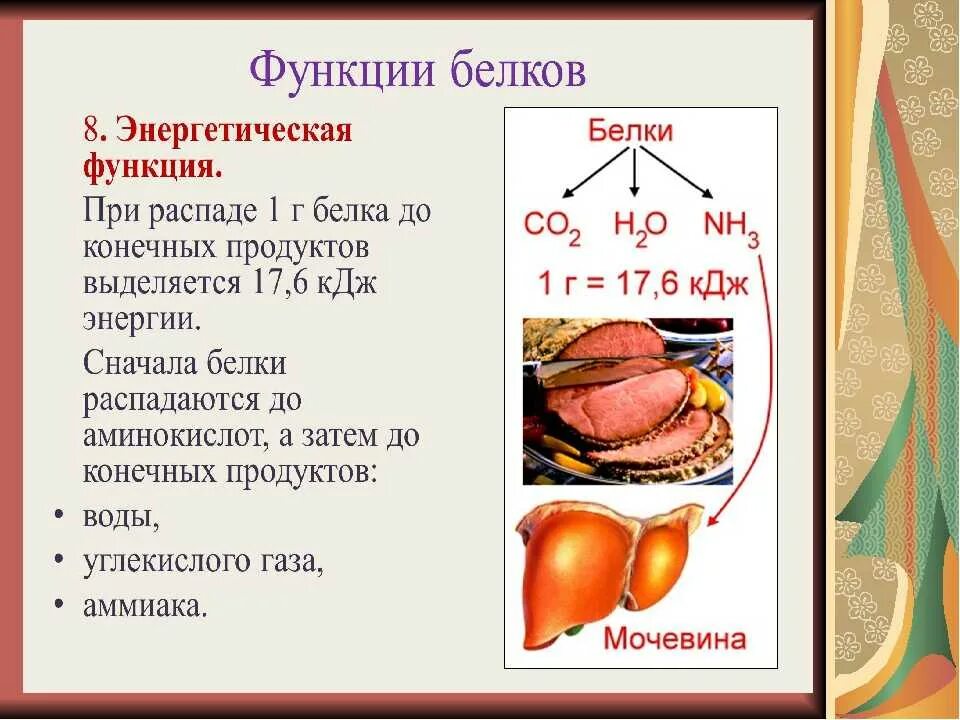 Функции белков

8. Энергетическая функция.

При распаде 1 г белка до конечных продуктов выделяется 17,6 кДж энергии.

Сначала белки распадаются до аминокислот, а затем до конечных продуктов:

• воды,
• углекислого газа,
• аммиака.

Белки

$CO_2$ $H_2O$ $NH_3$

1 г = 17,6 кДж

Мочевина